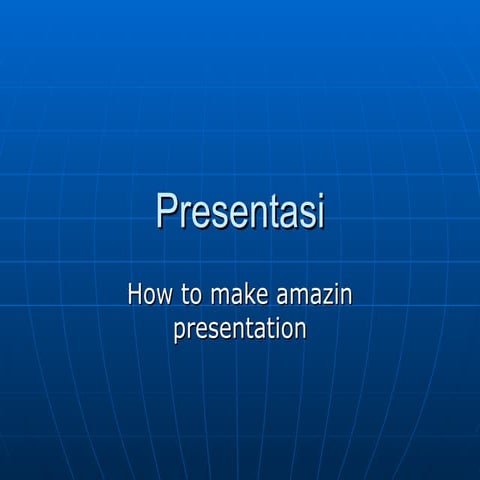 Presentasi

How to make amazin presentation